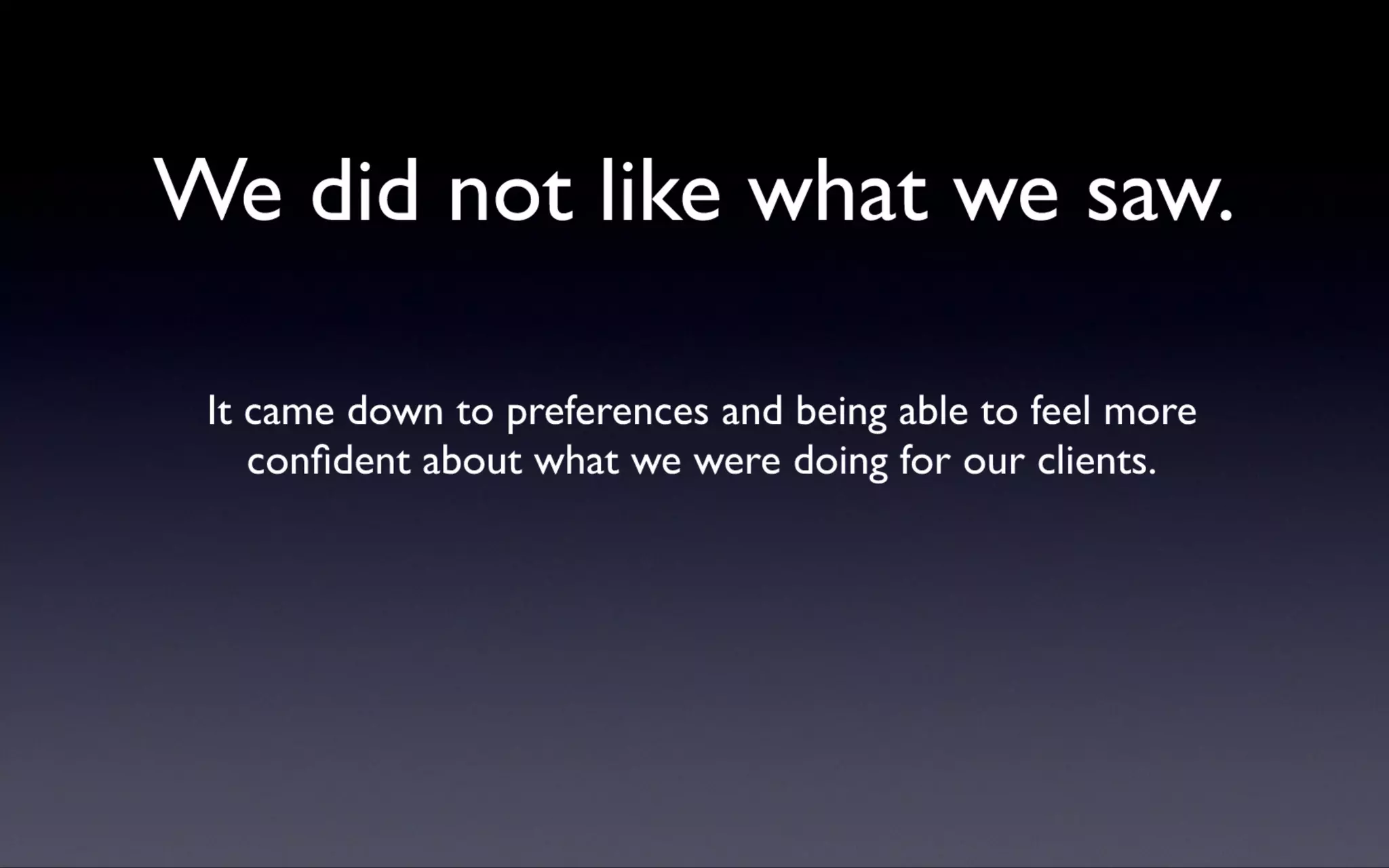 We did not like what we saw.

It came down to preferences and being able to feel more confident about what we were doing for our clients.